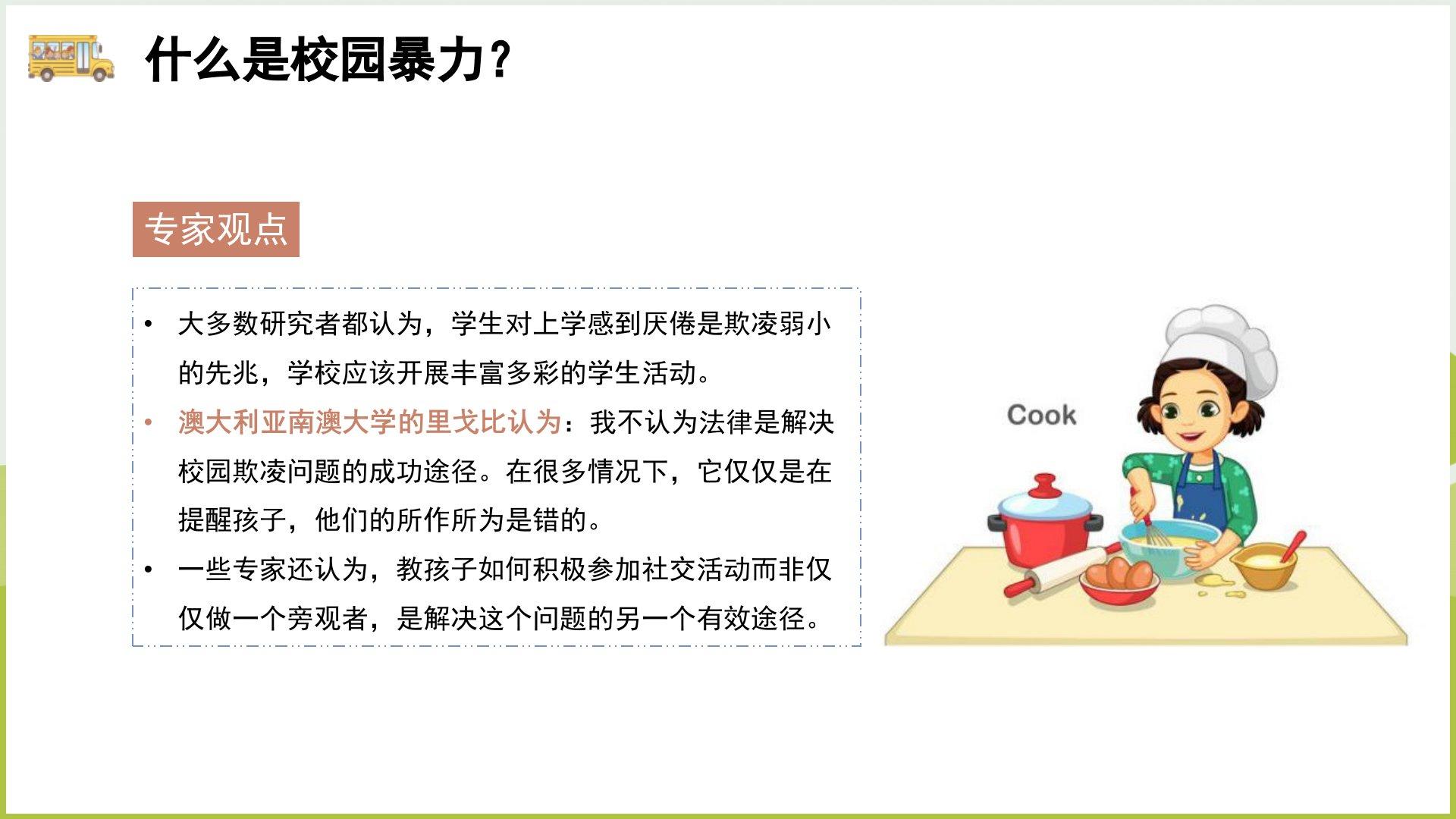 什么是校园暴力？

专家观点

• 大多数研究者都认为，学生对上学感到厌倦是欺凌弱小的先兆，学校应该开展丰富多彩的学生活动。

• 澳大利亚南澳大学的里戈比认为：我不认为法律是解决校园欺凌问题的成功途径。在很多情况下，它仅仅是在提醒孩子，他们的所作所为是错的。

• 一些专家还认为，教孩子如何积极参加社交活动而非仅仅做一个旁观者，是解决这个问题的另一个有效途径。

Cook